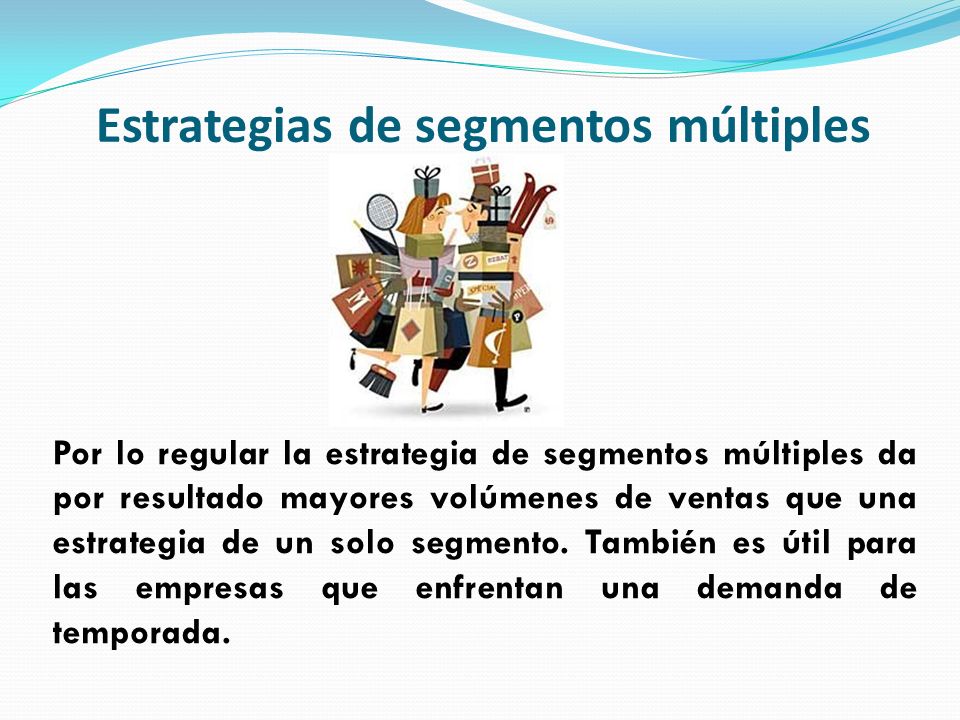 Estrategias de segmentos múltiples

Por lo regular la estrategia de segmentos múltiples da por resultado mayores volúmenes de ventas que una estrategia de un solo segmento. También es útil para las empresas que enfrentan una demanda de temporada.